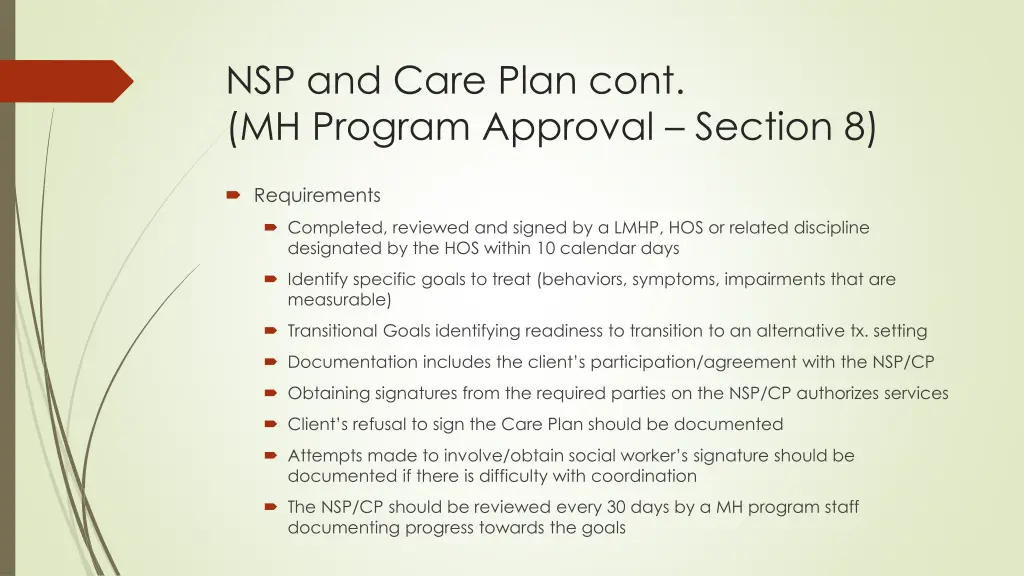 NSP and Care Plan cont.
(MH Program Approval – Section 8)

Requirements

Completed, reviewed and signed by a LMHP, HOS or related discipline designated by the HOS within 10 calendar days

Identify specific goals to treat (behaviors, symptoms, impairments that are measurable)

Transitional Goals identifying readiness to transition to an alternative tx. setting

Documentation includes the client's participation/agreement with the NSP/CP

Obtaining signatures from the required parties on the NSP/CP authorizes services

Client's refusal to sign the Care Plan should be documented

Attempts made to involve/obtain social worker's signature should be documented if there is difficulty with coordination

The NSP/CP should be reviewed every 30 days by a MH program staff documenting progress towards the goals